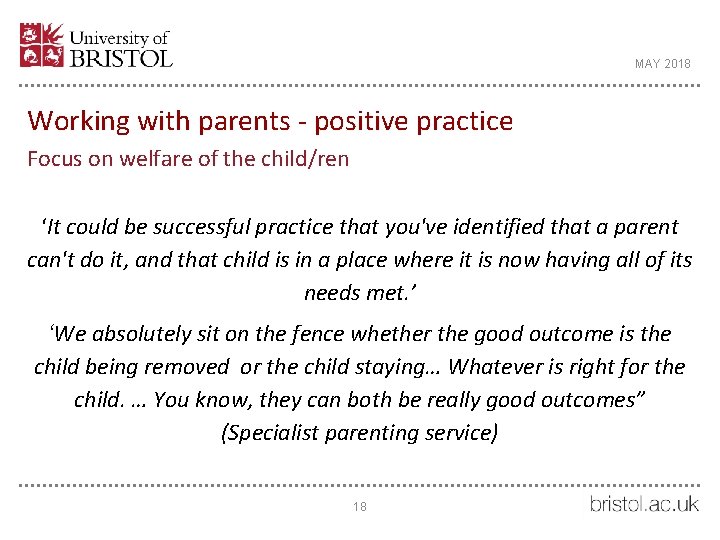 University of BRISTOL

MAY 2018

Working with parents - positive practice

Focus on welfare of the child/ren

‘It could be successful practice that you've identified that a parent can't do it, and that child is in a place where it is now having all of its needs met.’

‘We absolutely sit on the fence whether the good outcome is the child being removed or the child staying… Whatever is right for the child. … You know, they can both be really good outcomes” (Specialist parenting service)

18

bristol.ac.uk